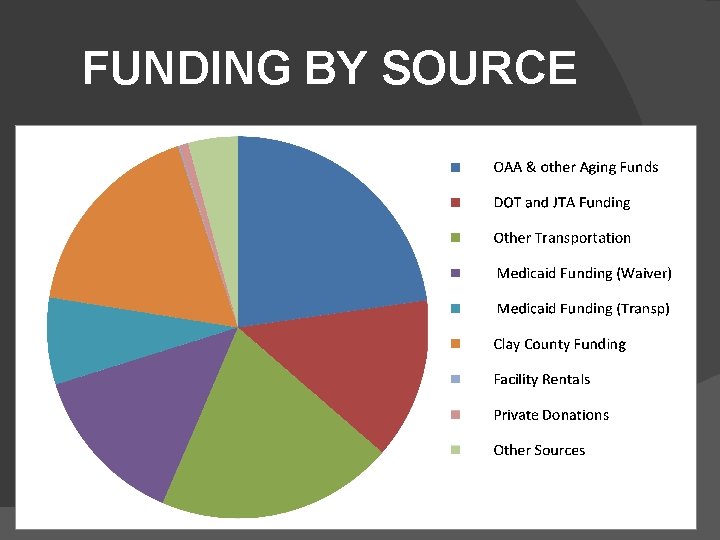 FUNDING BY SOURCE

OAA & other Aging Funds
DOT and JTA Funding
Other Transportation
Medicaid Funding (Waiver)
Medicaid Funding (Transp)
Clay County Funding
Facility Rentals
Private Donations
Other Sources